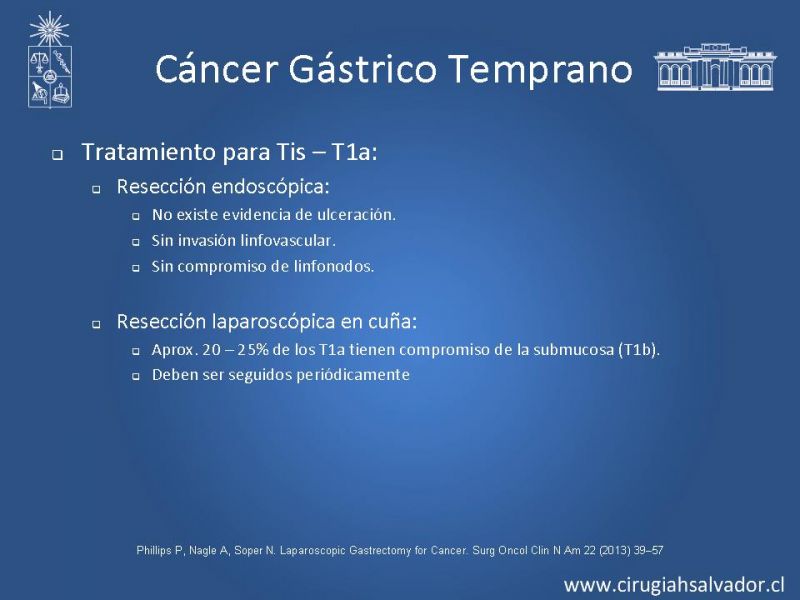 Cáncer Gástrico Temprano

Tratamiento para Tis – T1a:

Resección endoscópica:

No existe evidencia de ulceración.

Sin invasión linfovascular.

Sin compromiso de linfonodos.

Resección laparoscópica en cuña:

Aprox. 20 – 25% de los T1a tienen compromiso de la submucosa (T1b).

Deben ser seguidos periódicamente

Phillips P, Nagle A, Soper N. Laparoscopic Gastrectomy for Cancer. Surg Oncol Clin N Am 22 (2013) 39–57

www.cirugiahsalvador.cl